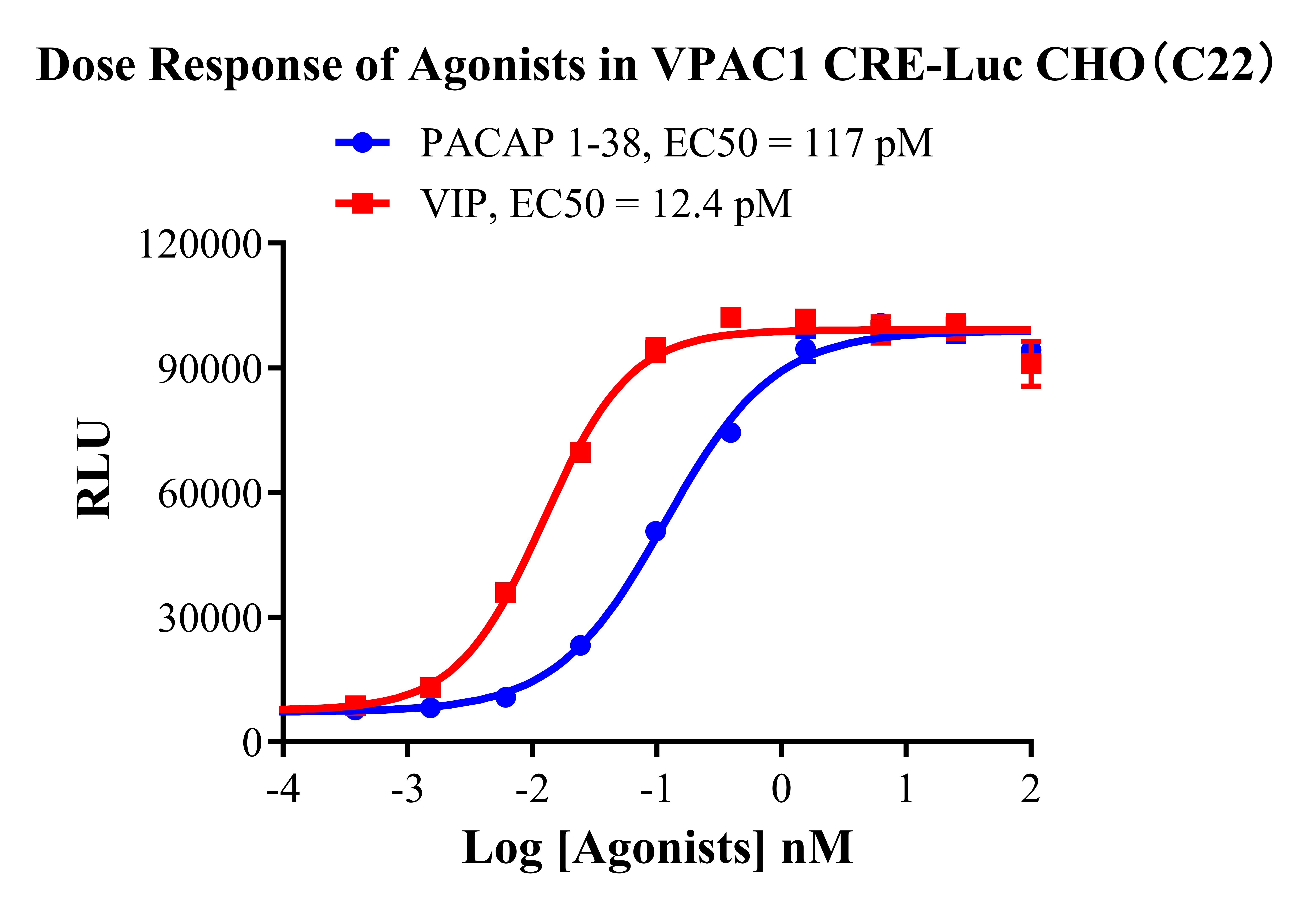 Dose Response of Agonists in VPAC1 CRE-Luc CHO（C22）

PACAP 1-38, EC50 = 117 pM
VIP, EC50 = 12.4 pM

RLU

120000
90000
60000
30000
0

-4
-3
-2
-1
0
1
2

Log [Agonists] nM